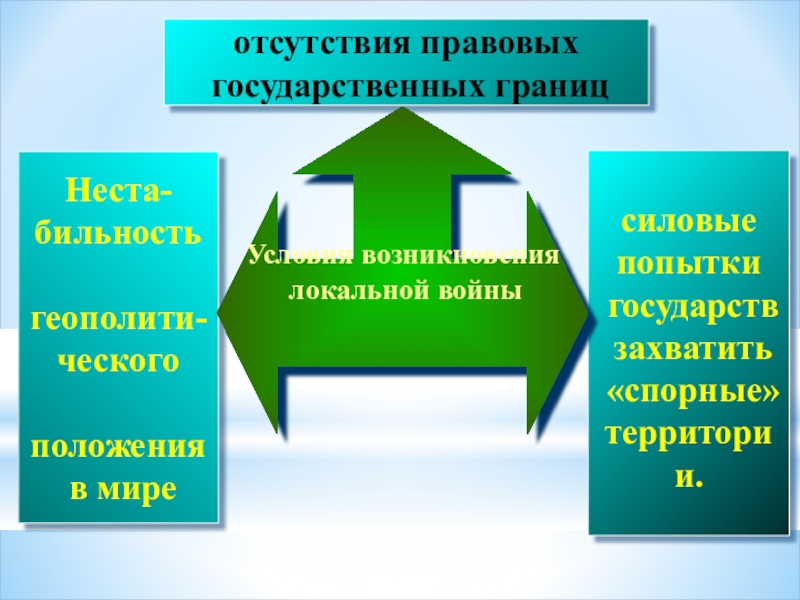 отсутствия правовых государственных границ

Неста-бильность

геополити-ческого

положения в мире

Условия возникновения локальной войны

силовые попытки государств захватить «спорные» территори и.